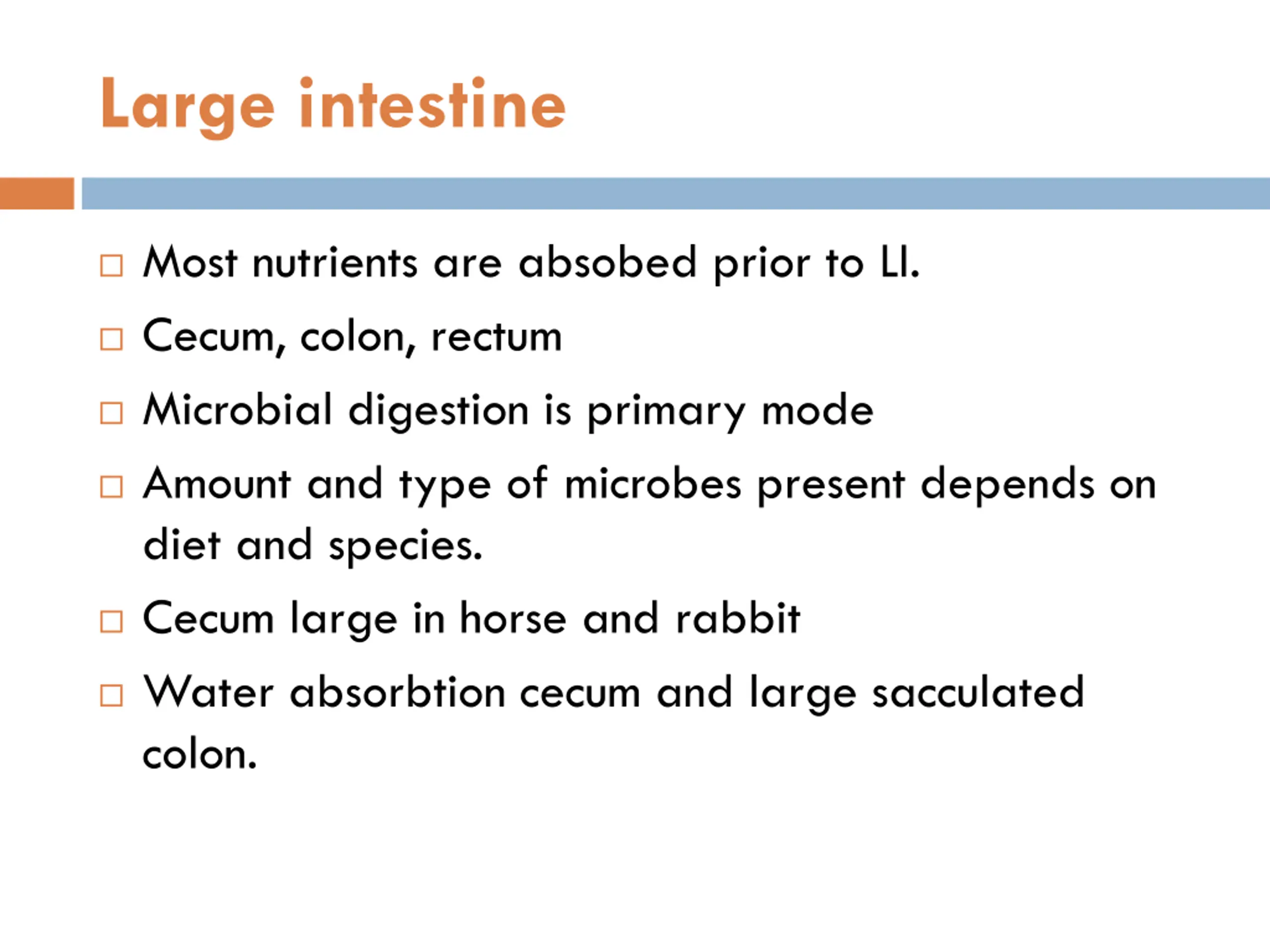 Large intestine

□ Most nutrients are absobed prior to LI.

□ Cecum, colon, rectum

□ Microbial digestion is primary mode

□ Amount and type of microbes present depends on diet and species.

□ Cecum large in horse and rabbit

□ Water absorbtion cecum and large sacculated colon.